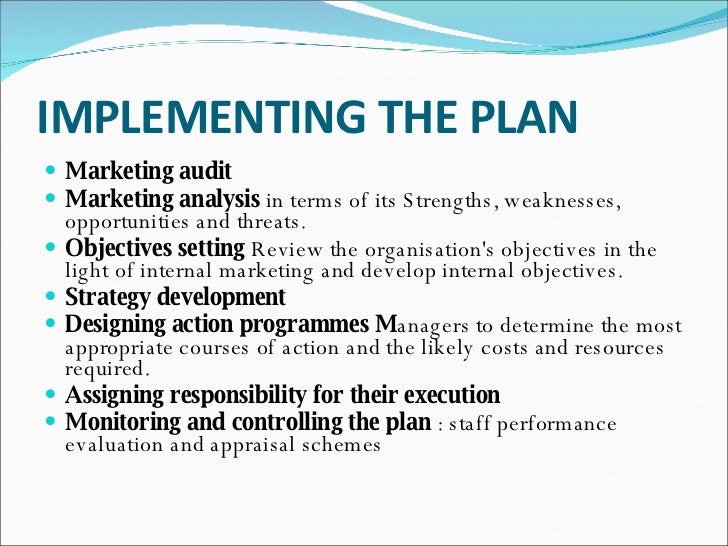 IMPLEMENTING THE PLAN

- Marketing audit
- Marketing analysis in terms of its Strengths, weaknesses, opportunities and threats.
- Objectives setting Review the organisation's objectives in the light of internal marketing and develop internal objectives.
- Strategy development
- Designing action programmes Managers to determine the most appropriate courses of action and the likely costs and resources required.
- Assigning responsibility for their execution
- Monitoring and controlling the plan : staff performance evaluation and appraisal schemes